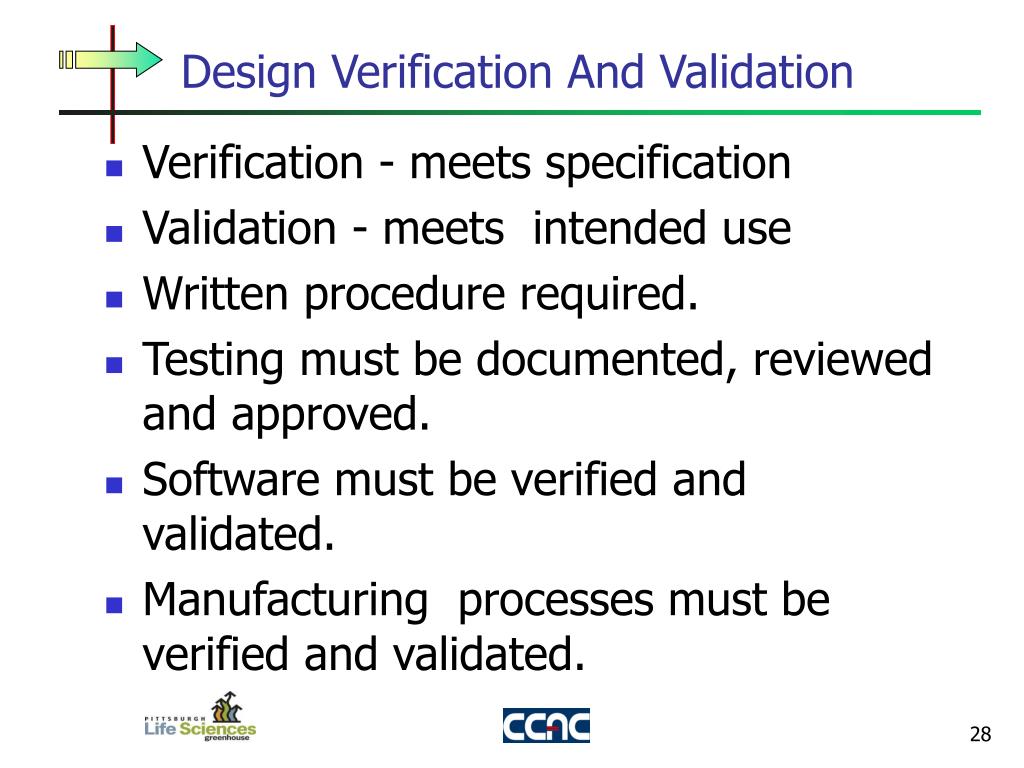 Design Verification And Validation

- Verification - meets specification
- Validation - meets intended use
- Written procedure required.
- Testing must be documented, reviewed and approved.
- Software must be verified and validated.
- Manufacturing processes must be verified and validated.

PITTSBURGH Life Sciences greenhouse

CCAC

28